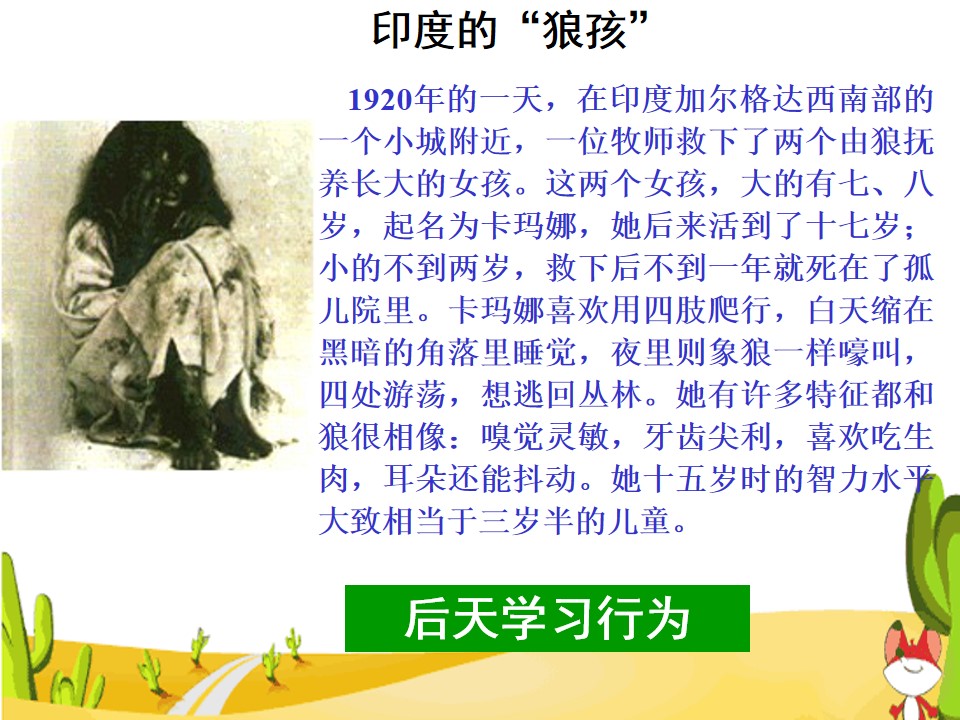 印度的“狼孩”

1920年的一天，在印度加尔格达西南部的一个小城附近，一位牧师救下了两个由狼抚养长大的女孩。这两个女孩，大的有七、八岁，起名为卡玛娜，她后来活到了十七岁；小的不到两岁，救下后不到一年就死在了孤儿院里。卡玛娜喜欢用四肢爬行，白天缩在黑暗的角落里睡觉，夜里则象狼一样嚎叫，四处游荡，想逃回丛林。她有许多特征都和狼很相像：嗅觉灵敏，牙齿尖利，喜欢吃生肉，耳朵还能抖动。她十五岁时的智力水平大致相当于三岁半的儿童。

后天学习行为